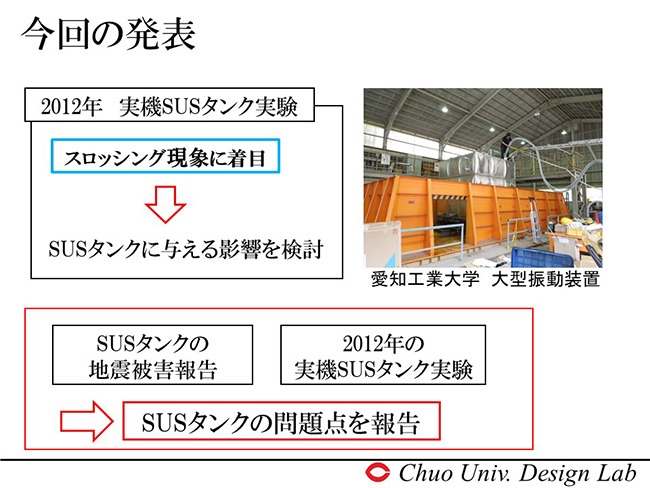 今回の発表

2012年　実機SUSタンク実験

スロッシング現象に着目

SUSタンクに与える影響を検討

愛知工業大学　大型振動装置

SUSタンクの
地震被害報告

2012年の
実機SUSタンク実験

SUSタンクの問題点を報告

Chuo Univ. Design Lab